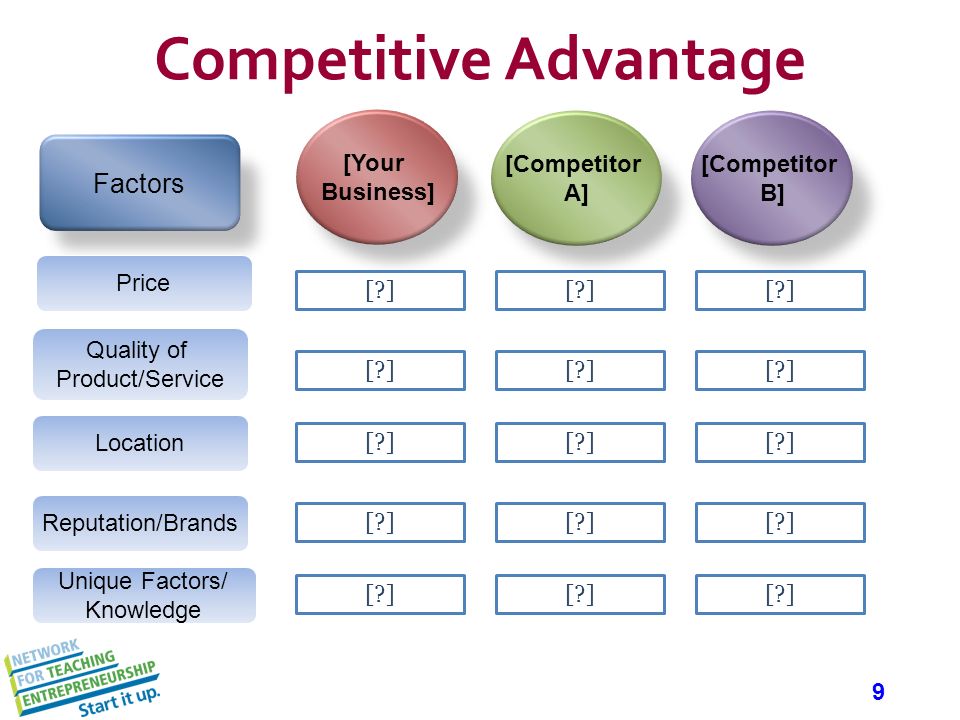 Competitive Advantage

| Factors | [Your Business] | [Competitor A] | [Competitor B] |
|---|---|---|---|
| Price | [?] | [?] | [?] |
| Quality of Product/Service | [?] | [?] | [?] |
| Location | [?] | [?] | [?] |
| Reputation/Brands | [?] | [?] | [?] |
| Unique Factors/ Knowledge | [?] | [?] | [?] |

NETWORK FOR TEACHING ENTREPRENEURSHIP Start it up.

9